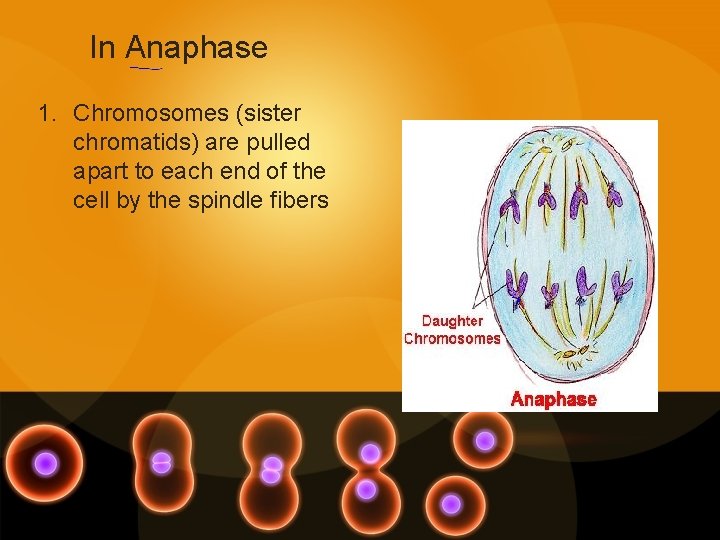 In Anaphase

1. Chromosomes (sister chromatids) are pulled apart to each end of the cell by the spindle fibers

Daughter Chromosomes

Anaphase